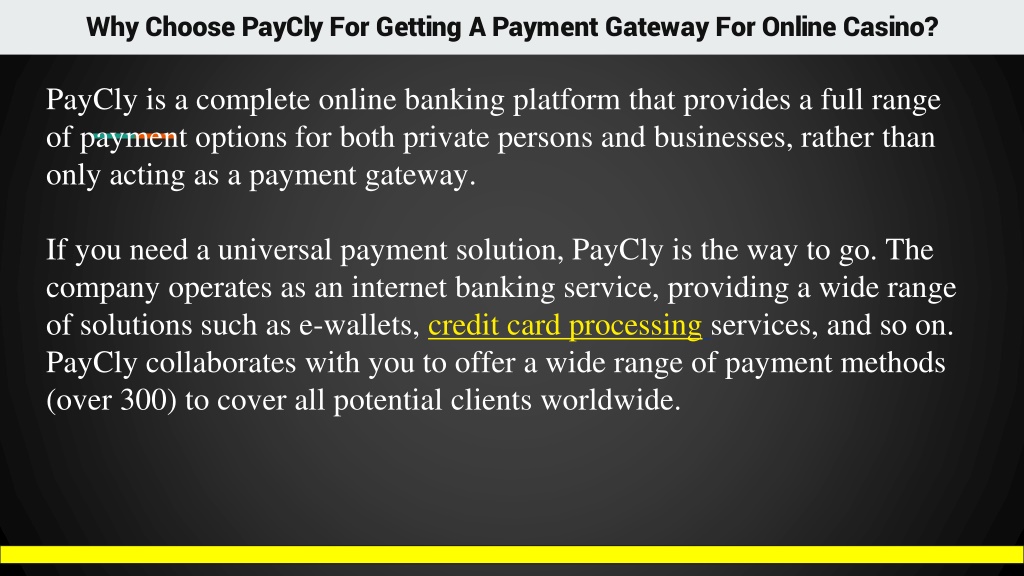 Why Choose PayCly For Getting A Payment Gateway For Online Casino?

PayCly is a complete online banking platform that provides a full range of payment options for both private persons and businesses, rather than only acting as a payment gateway.

If you need a universal payment solution, PayCly is the way to go. The company operates as an internet banking service, providing a wide range of solutions such as e-wallets, credit card processing services, and so on. PayCly collaborates with you to offer a wide range of payment methods (over 300) to cover all potential clients worldwide.